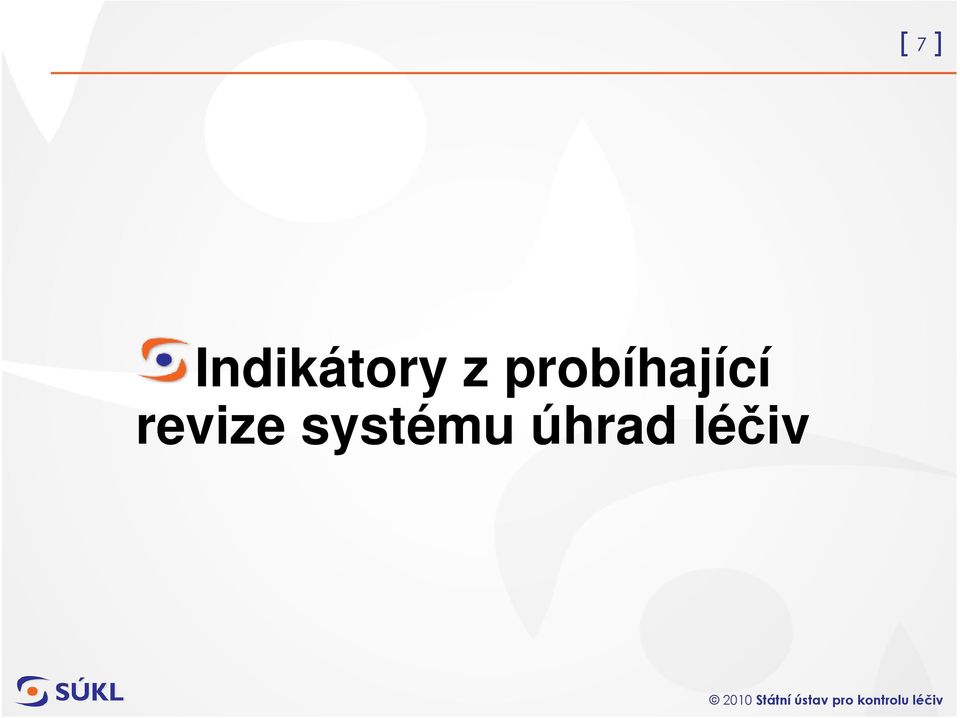 [ 7 ]

Indikátory z probíhající revize systému úhrad léčiv

SÚKL

© 2010 Státní ústav pro kontrolu léčiv